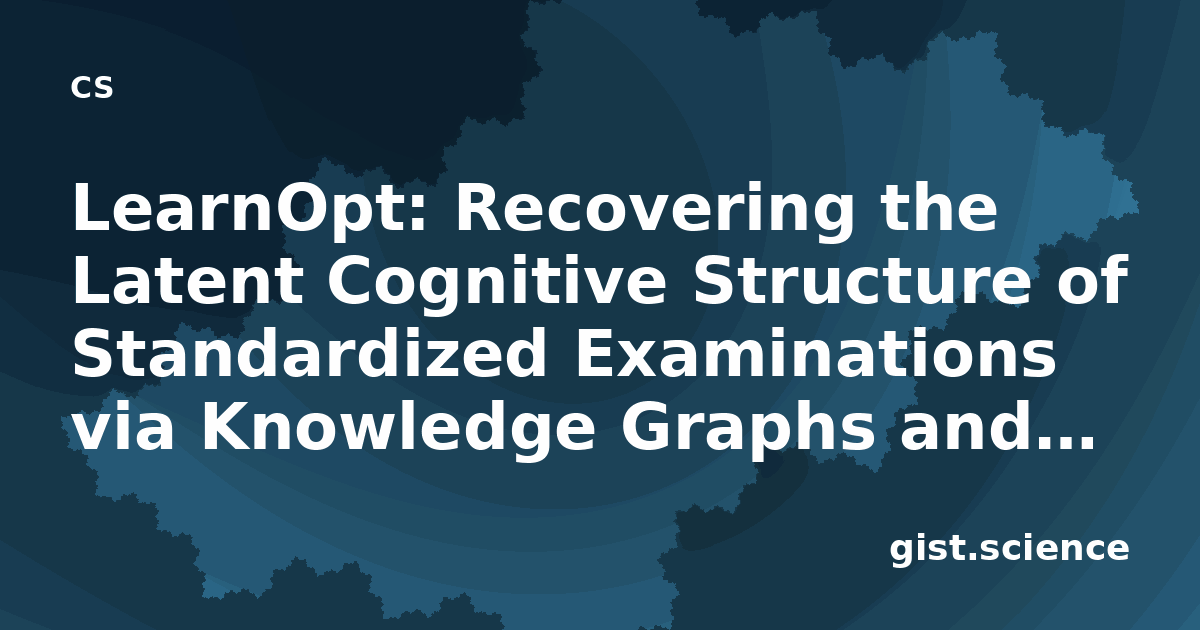 CS

LearnOpt: Recovering the Latent Cognitive Structure of Standardized Examinations via Knowledge Graphs and…

gist.science